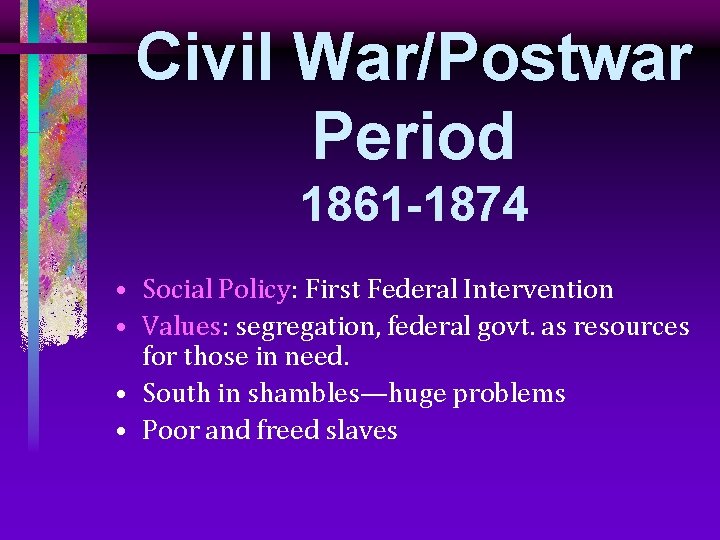 Civil War/Postwar Period
1861-1874

• Social Policy: First Federal Intervention
• Values: segregation, federal govt. as resources for those in need.
• South in shambles—huge problems
• Poor and freed slaves